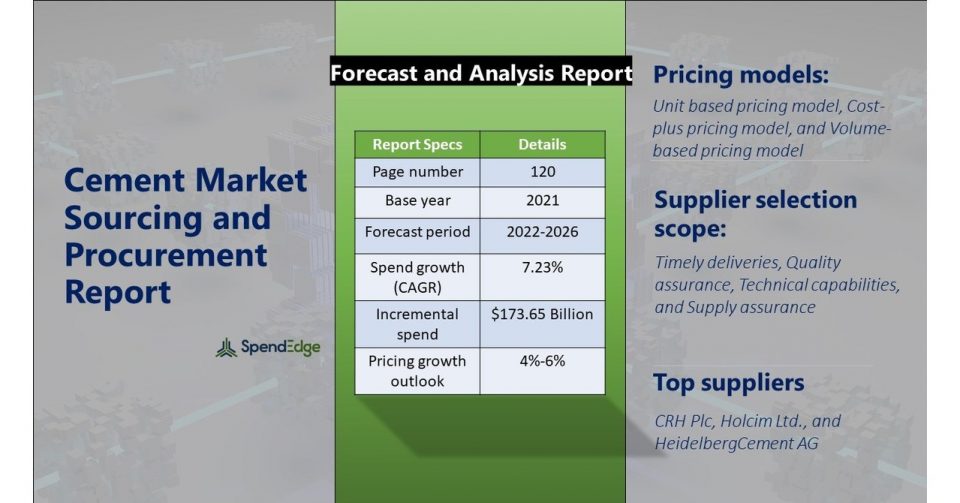 Cement Market Sourcing and Procurement Report

SpendEdge

Forecast and Analysis Report

| Report Specs | Details |
|---|---|
| Page number | 120 |
| Base year | 2021 |
| Forecast period | 2022-2026 |
| Spend growth (CAGR) | 7.23% |
| Incremental spend | \$173.65 Billion |
| Pricing growth outlook | 4%-6% |

Pricing models:

Unit based pricing model, Cost-plus pricing model, and Volume-based pricing model

Supplier selection scope:

Timely deliveries, Quality assurance, Technical capabilities, and Supply assurance

Top suppliers

CRH Plc, Holcim Ltd., and HeidelbergCement AG